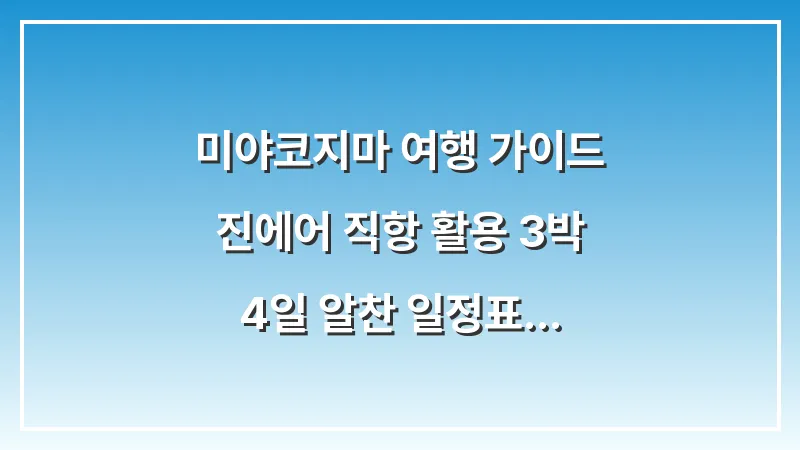 미야코지마 여행 가이드 진에어 직항 활용 3박 4일 알찬 일정표...